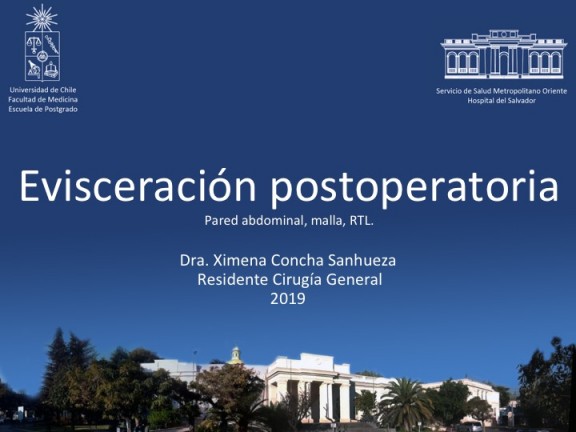 Universidad de Chile
Facultad de Medicina
Escuela de Postgrado

Servicio de Salud Metropolitano Oriente
Hospital del Salvador

Evisceración postoperatoria
Pared abdominal, malla, RTL.

Dra. Ximena Concha Sanhueza
Residente Cirugía General
2019